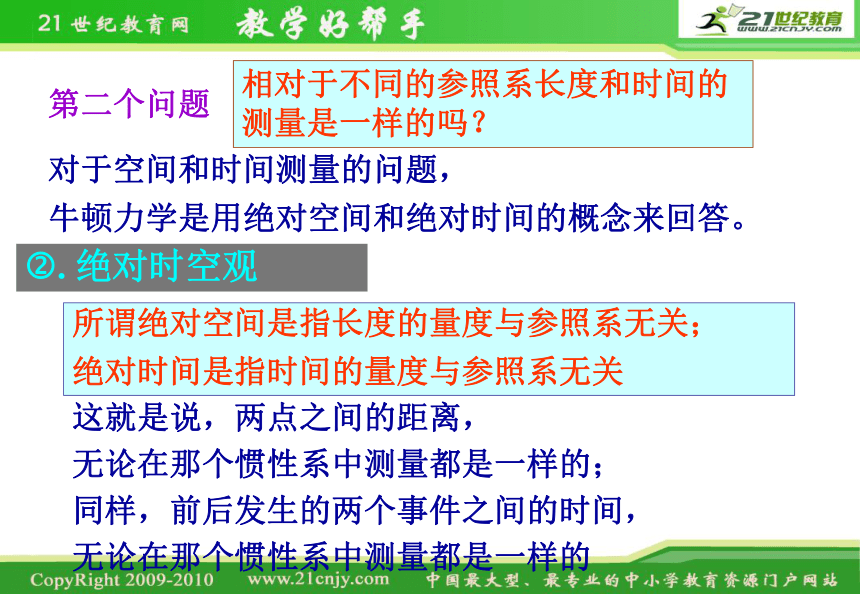 21世纪教育网 教学好帮手

21世纪教育 www.21cnjy.com

第二个问题

相对于不同的参照系长度和时间的测量是一样的吗？

对于空间和时间测量的问题，

牛顿力学是用绝对空间和绝对时间的概念来回答。

②. 绝对时空观

所谓绝对空间是指长度的量度与参照系无关；

绝对时间是指时间的量度与参照系无关

这就是说，两点之间的距离，

无论在那个惯性系中测量都是一样的；

同样，前后发生的两个事件之间的时间，

无论在那个惯性系中测量都是一样的

CopyRight 2009-2010 www.21cnjy.com 中国最大型、最专业的中小学教育资源门户网站